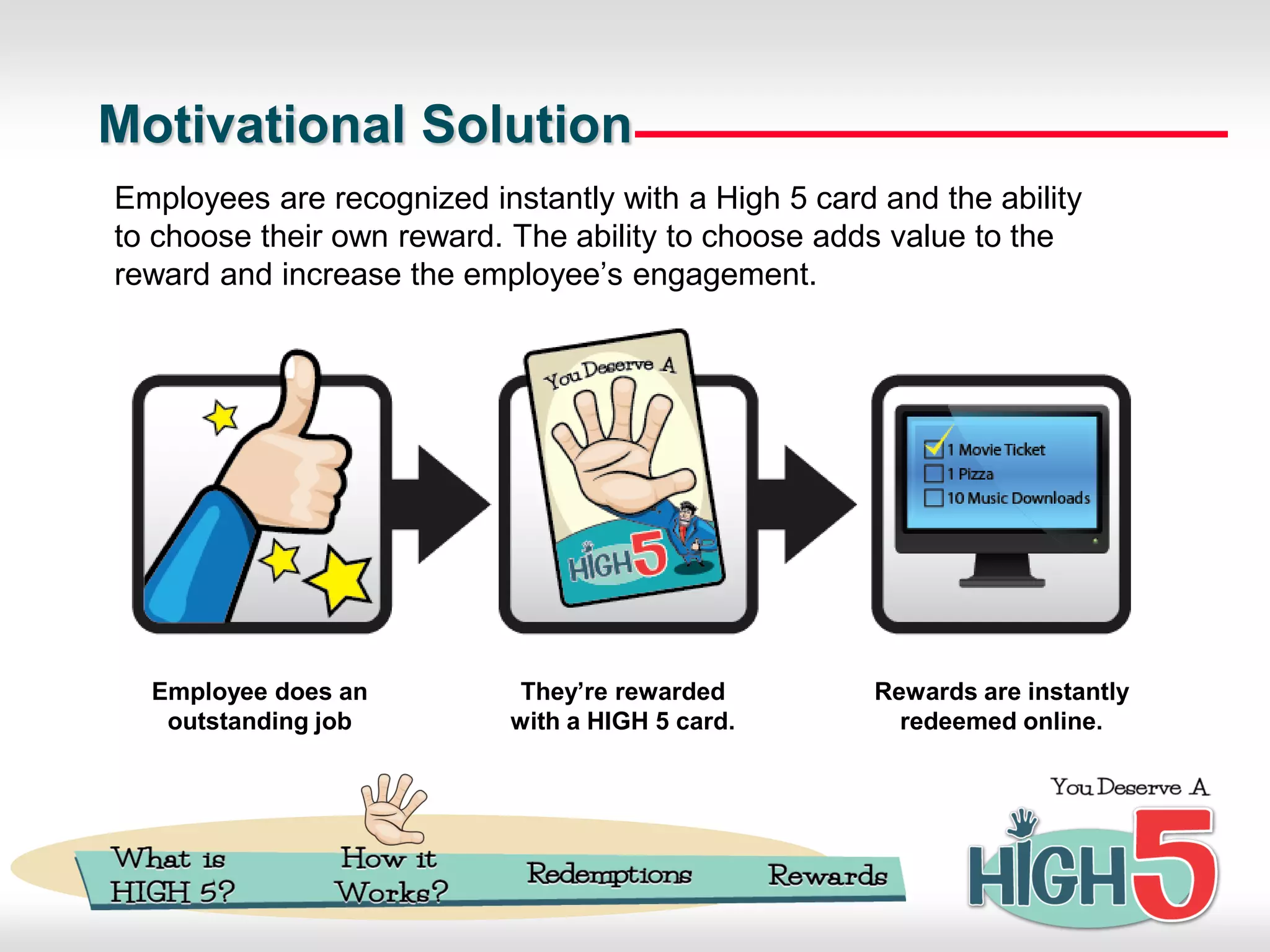 Motivational Solution

Employees are recognized instantly with a High 5 card and the ability to choose their own reward. The ability to choose adds value to the reward and increase the employee's engagement.

You Deserve A

HIGH 5

1 Movie Ticket
1 Pizza
10 Music Downloads

Employee does an outstanding job

They're rewarded with a HIGH 5 card.

Rewards are instantly redeemed online.

What is HIGH 5?

How it Works?

Redemptions

Rewards

You Deserve A

HIGH 5